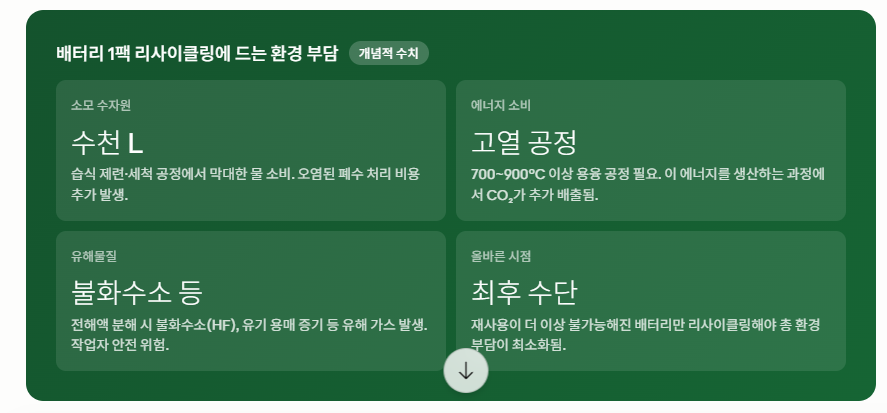 배터리 1팩 리사이클링에 드는 환경 부담 개념적 수치

소모 수자원

수천 L

습식 제련·세척 공정에서 막대한 물 소비. 오염된 폐수 처리 비용 추가 발생.

에너지 소비

고열 공정

700~900°C 이상 용융 공정 필요. 이 에너지를 생산하는 과정에서 $CO_2$가 추가 배출됨.

유해물질

불화수소 등

전해액 분해 시 불화수소(HF), 유기 용매 증기 등 유해 가스 발생. 작업자 안전 위험.

올바른 시점

최후 수단

재사용이 더 이상 불가능해진 배터리만 리사이클링해야 총 환경 부담이 최소화됨.